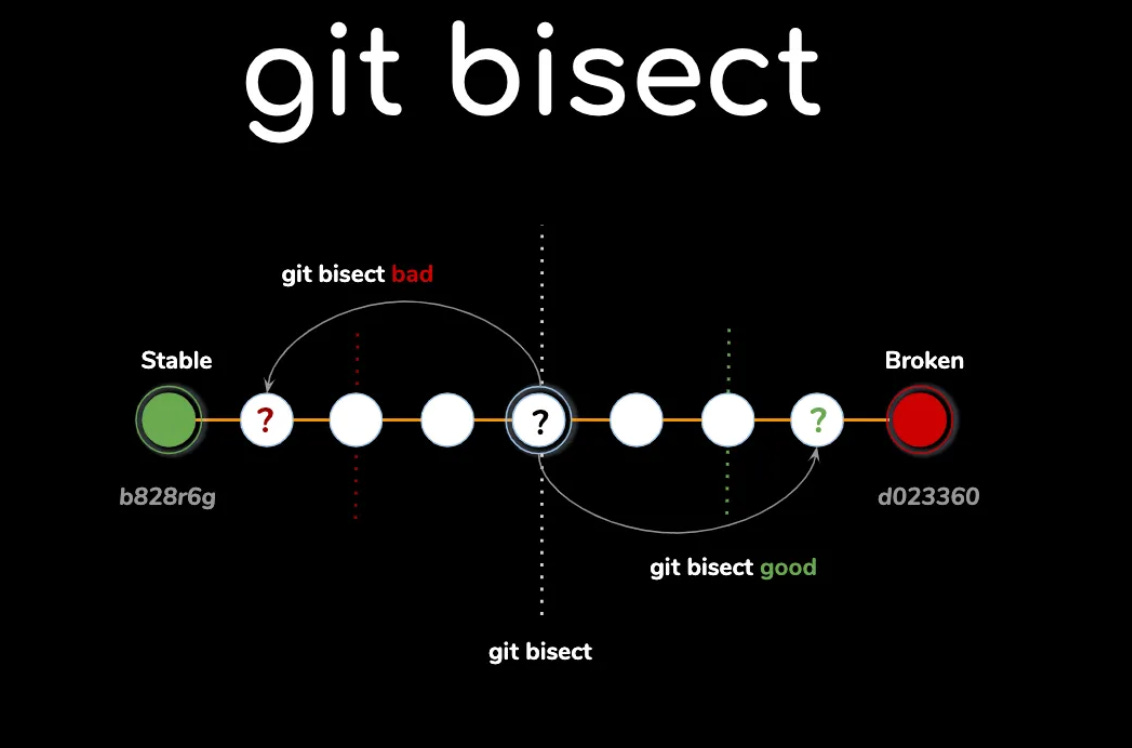 git bisect

git bisect bad

Stable

Broken

?

?

?

b828r6g

d023360

git bisect good

git bisect